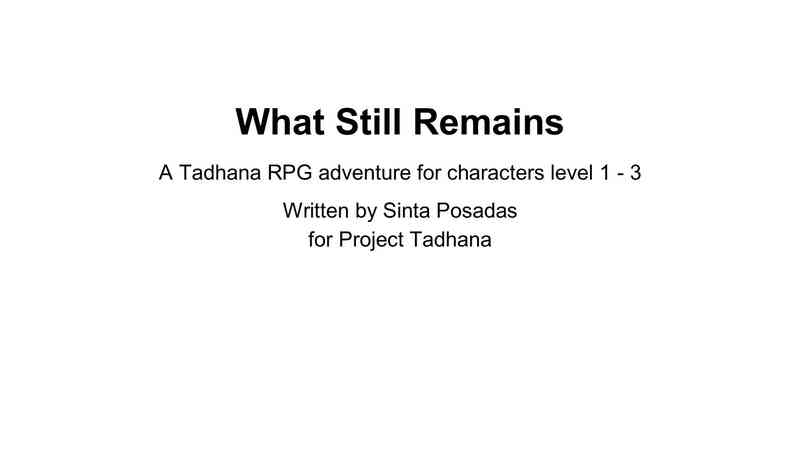 What Still Remains

A Tadhana RPG adventure for characters level 1 - 3

Written by Sinta Posadas
for Project Tadhana